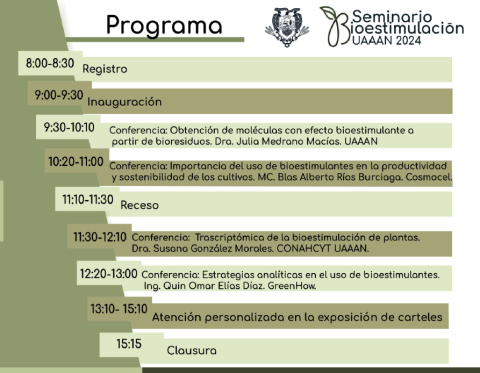 Programa

Seminario Bioestimulación UAAAN 2024

8:00-8:30 Registro

9:00-9:30 Inauguración

9:30-10:10 Conferencia: Obtención de moléculas con efecto bioestimulante a partir de bioresiduos. Dra. Julia Medrano Macías. UAAAN

10:20-11:00 Conferencia: Importancia del uso de bioestimulantes en la productividad y sostenibilidad de los cultivos. MC. Blas Alberto Ríos Burciaga. Cosmocel.

11:10-11:30 Receso

11:30-12:10 Conferencia: Trascriptómica de la bioestimulación de plantas. Dra. Susana González Morales. CONAHCYT UAAAN.

12:20-13:00 Conferencia: Estrategias analíticas en el uso de bioestimulantes. Ing. Quin Omar Elías Díaz. GreenHow.

13:10- 15:10 Atención personalizada en la exposición de carteles

15:15 Clausura